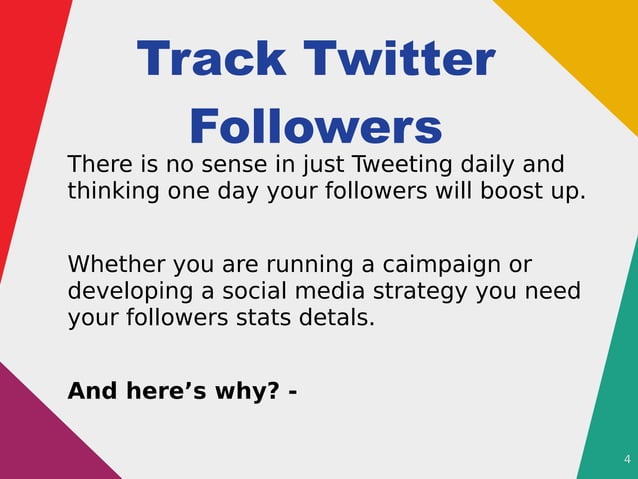 Track Twitter Followers

There is no sense in just Tweeting daily and thinking one day your followers will boost up.

Whether you are running a caimpaign or developing a social media strategy you need your followers stats detals.

And here’s why? -

4